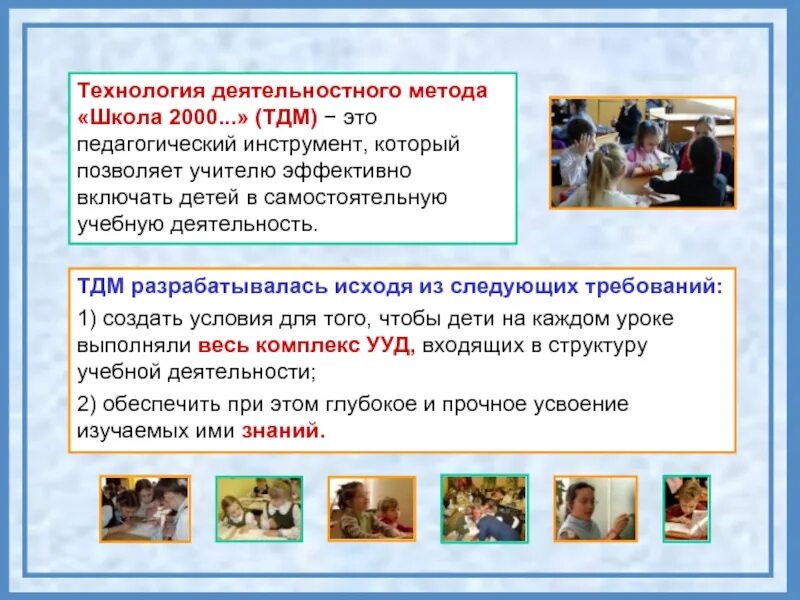 Технология деятельностного метода «Школа 2000...» (ТДМ) − это педагогический инструмент, который позволяет учителю эффективно включать детей в самостоятельную учебную деятельность.

ТДМ разрабатывалась исходя из следующих требований:

1) создать условия для того, чтобы дети на каждом уроке выполняли весь комплекс УУД, входящих в структуру учебной деятельности;

2) обеспечить при этом глубокое и прочное усвоение изучаемых ими знаний.